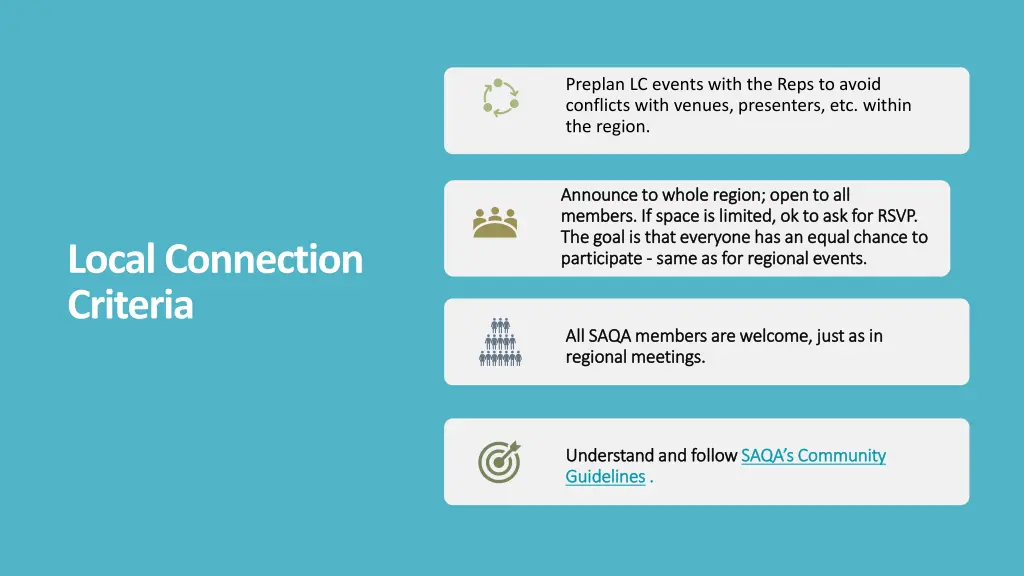 Local Connection Criteria

Preplan LC events with the Reps to avoid conflicts with venues, presenters, etc. within the region.

Announce to whole region; open to all members. If space is limited, ok to ask for RSVP. The goal is that everyone has an equal chance to participate - same as for regional events.

All SAQA members are welcome, just as in regional meetings.

Understand and follow SAQA's Community Guidelines .